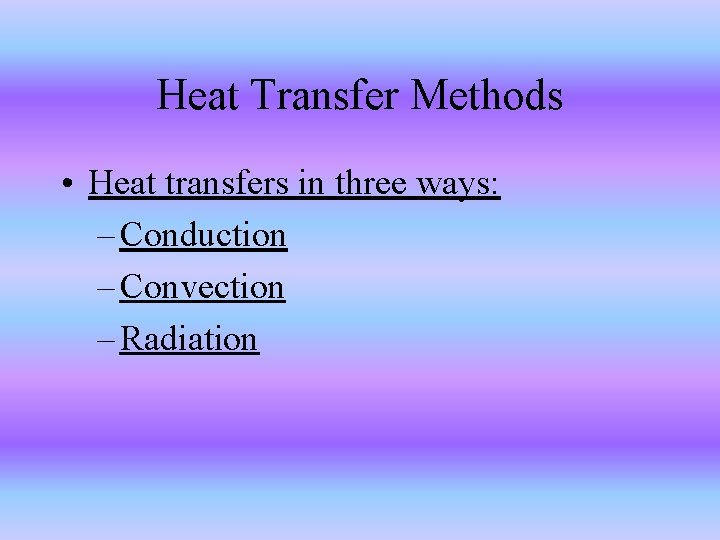 Heat Transfer Methods

• Heat transfers in three ways:
– Conduction
– Convection
– Radiation